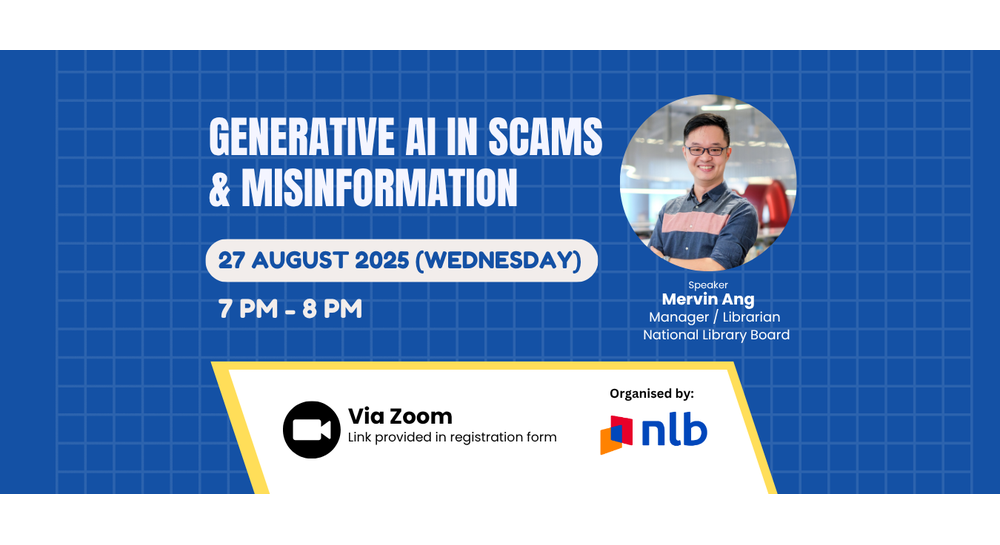 GENERATIVE AI IN SCAMS & MISINFORMATION

27 AUGUST 2025 (WEDNESDAY)

7 PM - 8 PM

Speaker
Mervin Ang
Manager / Librarian
National Library Board

Via Zoom
Link provided in registration form

Organised by:
nlb